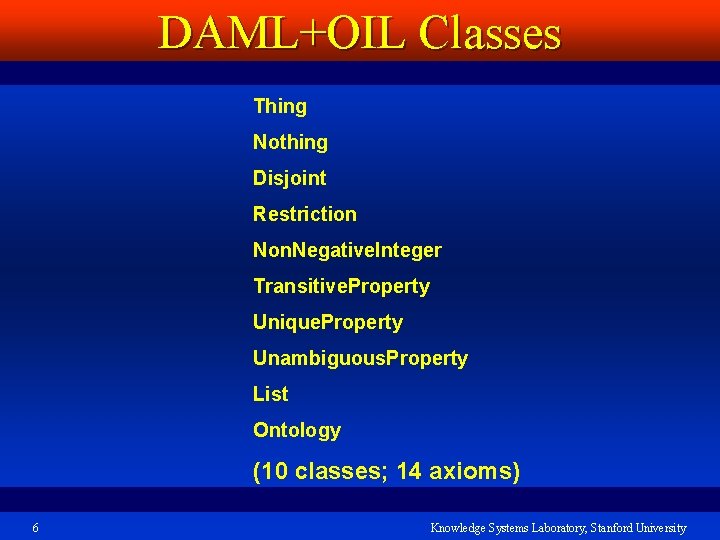 DAML+OIL Classes

Thing

Nothing

Disjoint

Restriction

NonNegativeInteger

TransitiveProperty

UniqueProperty

UnambiguousProperty

List

Ontology

(10 classes; 14 axioms)

6

Knowledge Systems Laboratory, Stanford University